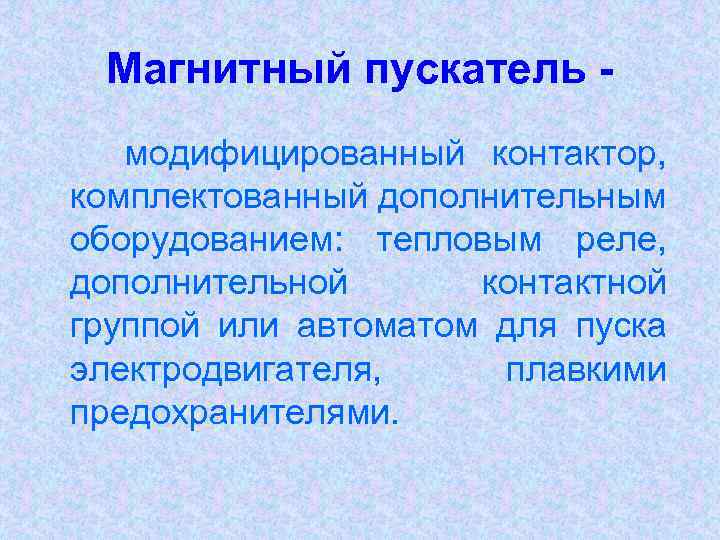 Магнитный пускатель -

модифицированный контактор, комплектованный дополнительным оборудованием: тепловым реле, дополнительной контактной группой или автоматом для пуска электродвигателя, плавкими предохранителями.